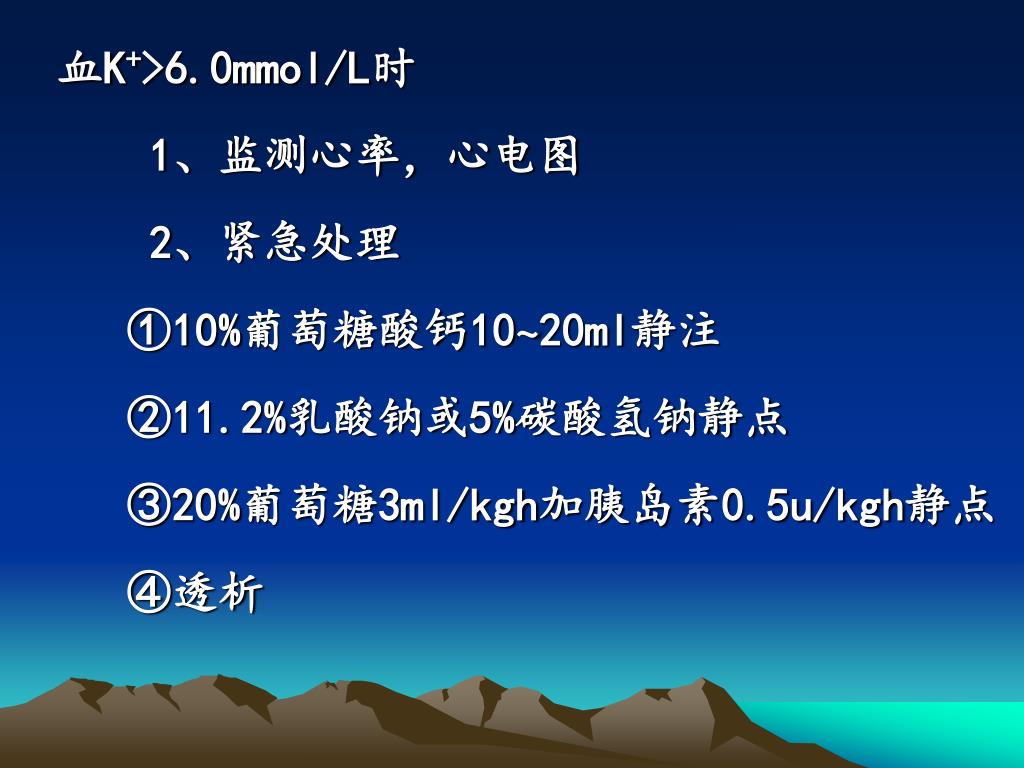 血$K^+$>6.0mmol/L时

1、监测心率，心电图

2、紧急处理

①10%葡萄糖酸钙10~20ml静注

②11.2%乳酸钠或5%碳酸氢钠静点

③20%葡萄糖3ml/kgh加胰岛素0.5u/kgh静点

④透析